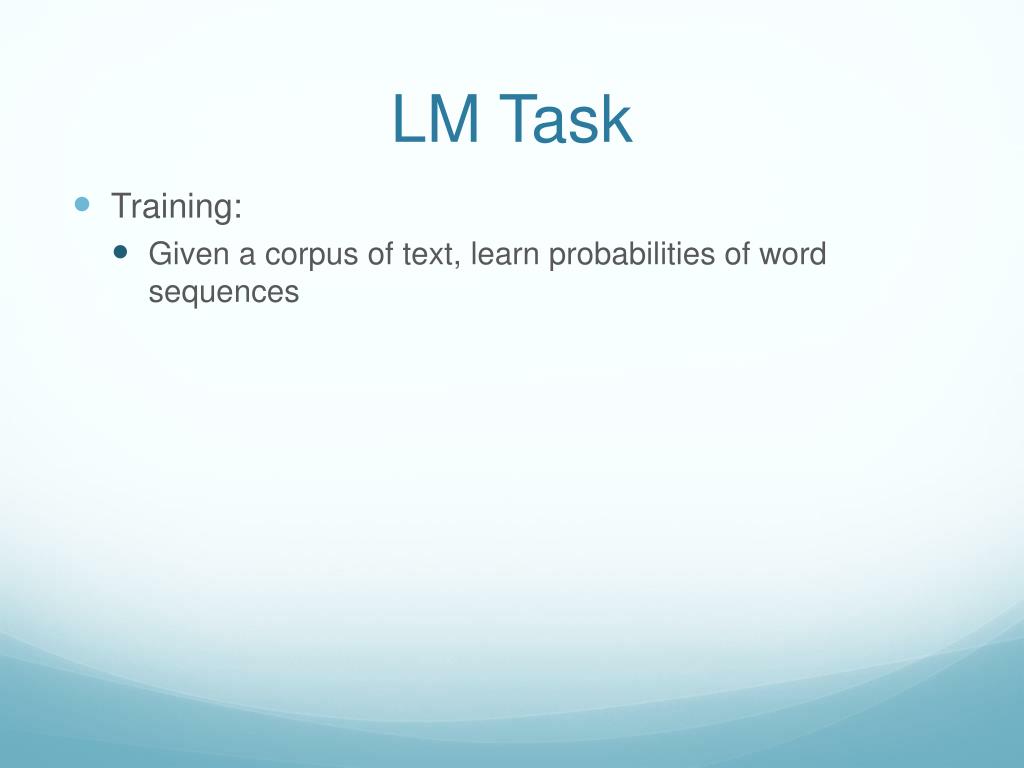 LM Task

Training:

Given a corpus of text, learn probabilities of word sequences